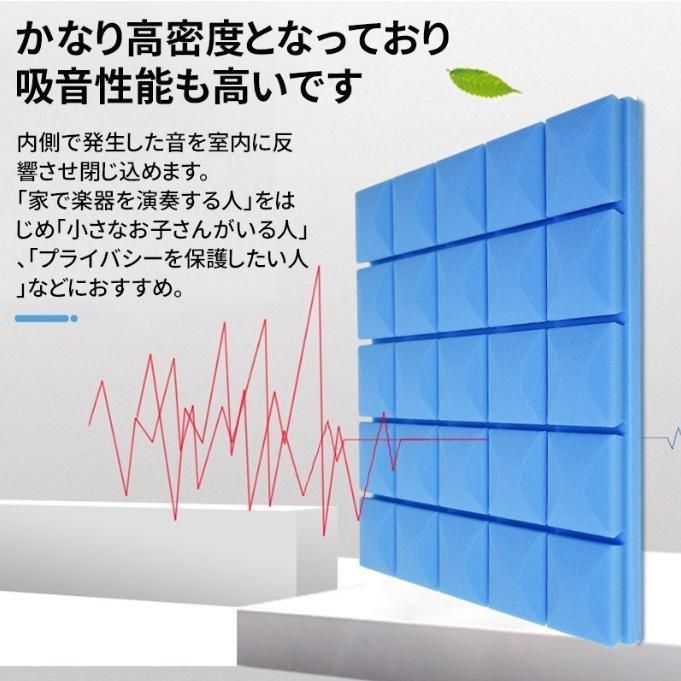 かなり高密度となっており
吸音性能も高いです

内側で発生した音を室内に反響させ閉じ込めます。
「家で楽器を演奏する人」をはじめ「小さなお子さんがいる人」、「プライバシーを保護したい人」などにおすすめ。